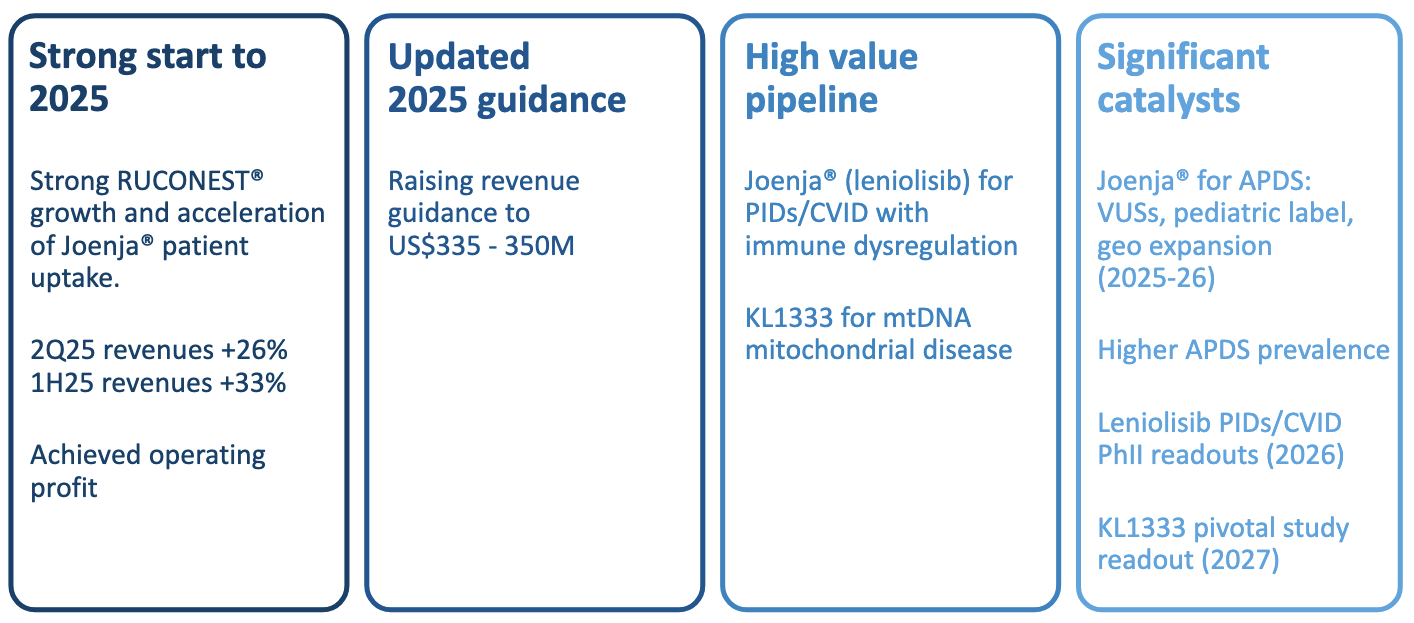 Strong start to 2025

Strong RUCONEST® growth and acceleration of Joenja® patient uptake.

2Q25 revenues +26%
1H25 revenues +33%

Achieved operating profit

Updated 2025 guidance

Raising revenue guidance to US$335 - 350M

High value pipeline

Joenja® (leniolisib) for PIDs/CVID with immune dysregulation

KL1333 for mtDNA mitochondrial disease

Significant catalysts

Joenja® for APDS: VUSs, pediatric label, geo expansion (2025-26)

Higher APDS prevalence

Leniolisib PIDs/CVID PhII readouts (2026)

KL1333 pivotal study readout (2027)